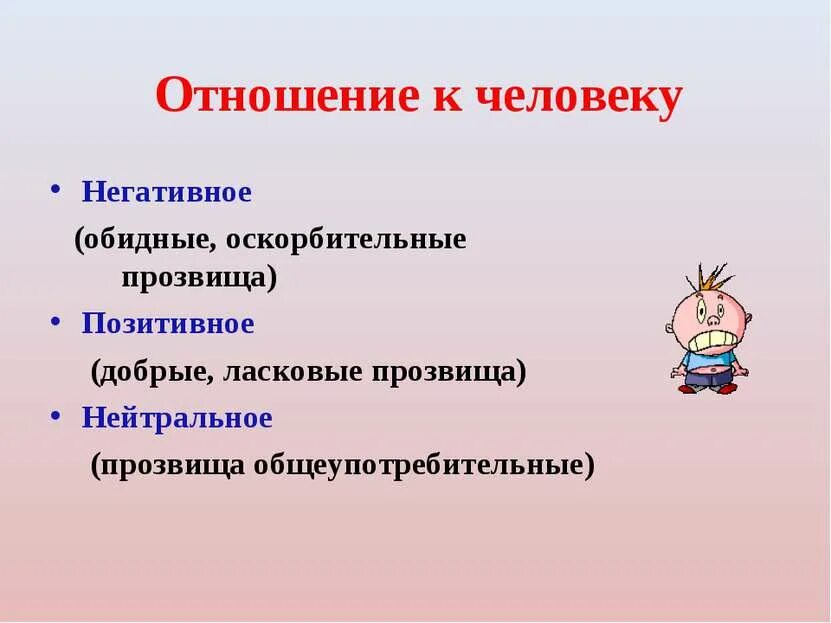 Отношение к человеку

• Негативное

(обидные, оскорбительные прозвища)

• Позитивное

(добрые, ласковые прозвища)

• Нейтральное

(прозвища общеупотребительные)